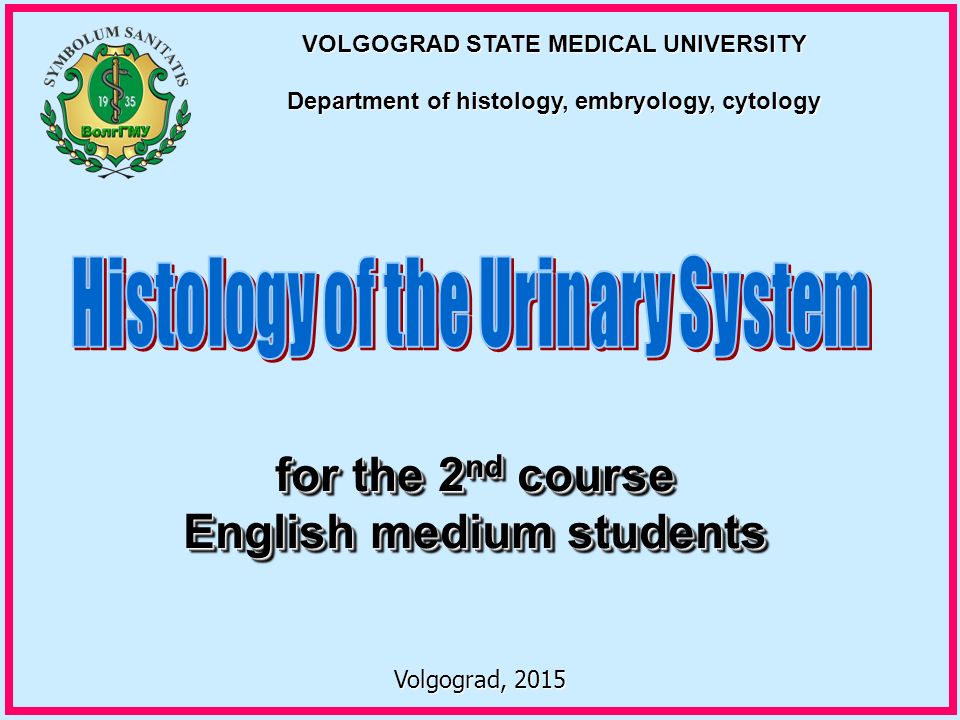 SYMBOLUM SANITATIS
19 35
ВолгГМУ

VOLGOGRAD STATE MEDICAL UNIVERSITY

Department of histology, embryology, cytology

Histology of the Urinary System

for the 2$^{nd}$ course
English medium students

Volgograd, 2015